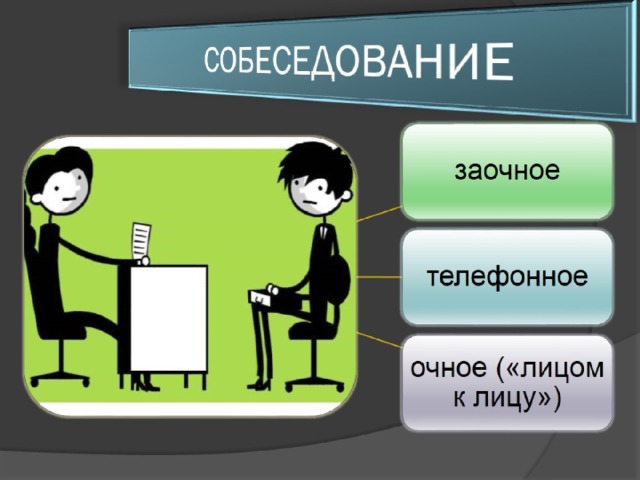 СОБЕСЕДОВАНИЕ

заочное

телефонное

очное («лицом к лицу»)